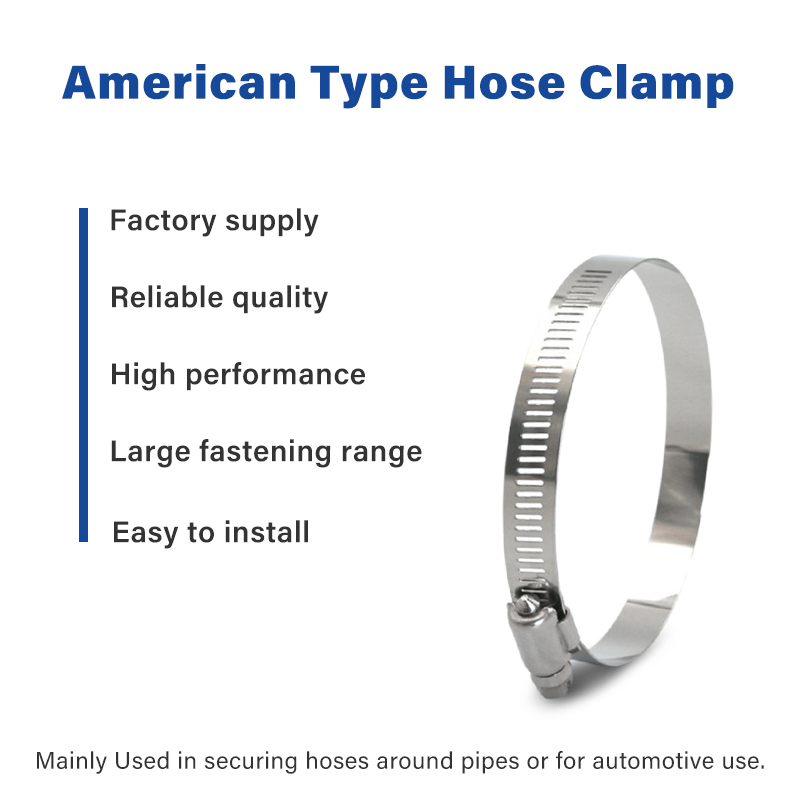 American Type Hose Clamp

Factory supply

Reliable quality

High performance

Large fastening range

Easy to install

Mainly Used in securing hoses around pipes or for automotive use.